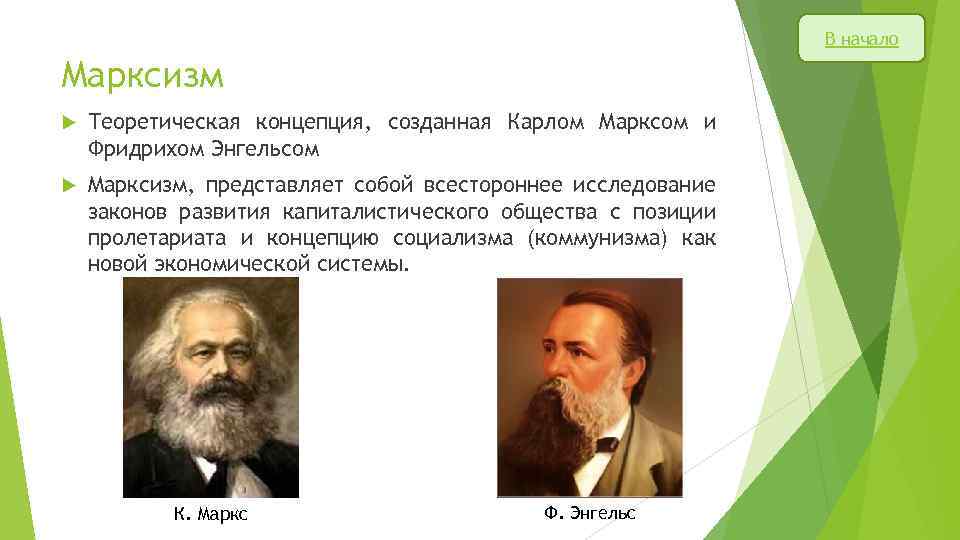 В начало

Марксизм

Теоретическая концепция, созданная Карлом Марксом и Фридрихом Энгельсом

Марксизм, представляет собой всестороннее исследование законов развития капиталистического общества с позиции пролетариата и концепцию социализма (коммунизма) как новой экономической системы.

К. Маркс

Ф. Энгельс